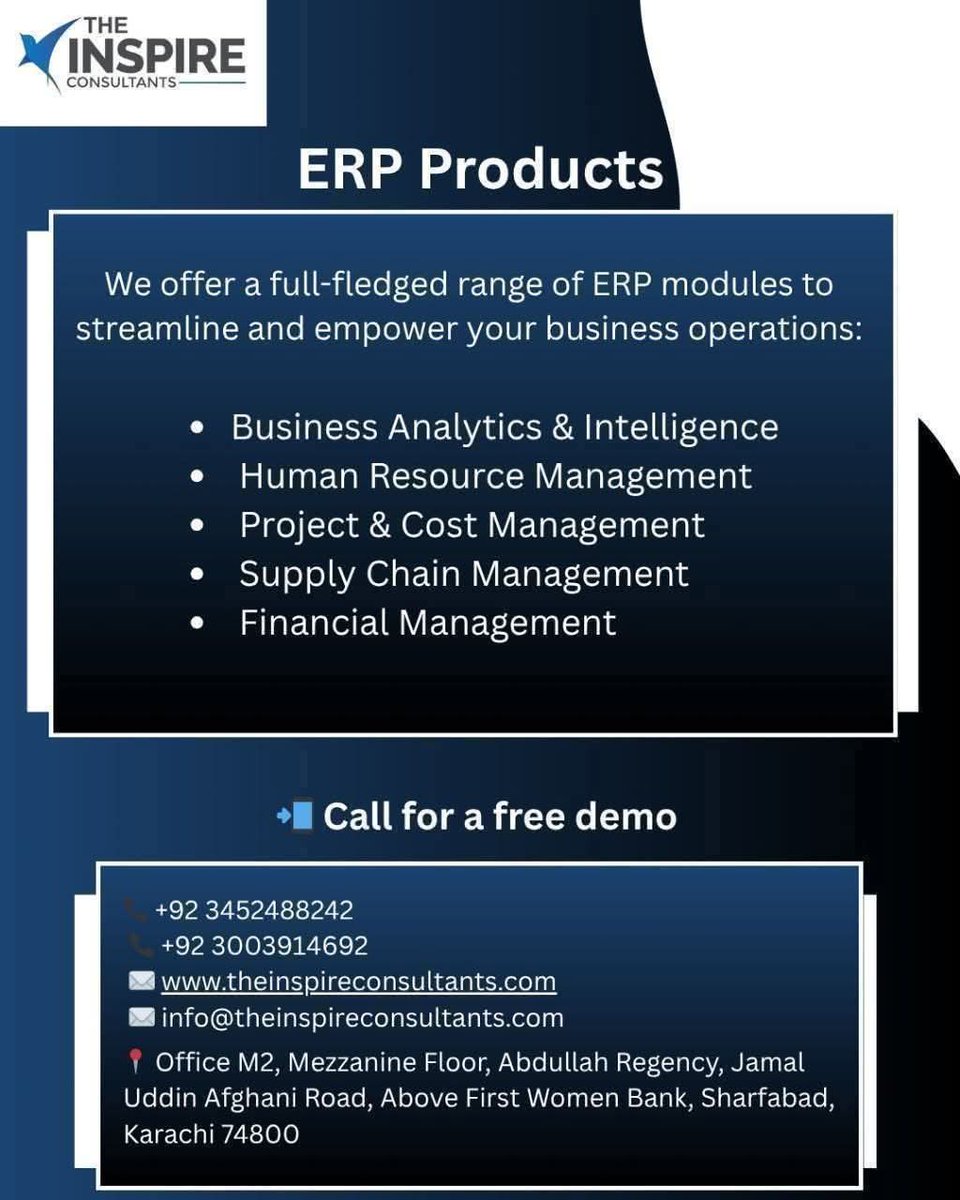 THE INSPIRE CONSULTANTS

ERP Products

We offer a full-fledged range of ERP modules to streamline and empower your business operations:

• Business Analytics & Intelligence
• Human Resource Management
• Project & Cost Management
• Supply Chain Management
• Financial Management

Call for a free demo

+92 3452488242
+92 3003914692
www.theinspireconsultants.com
info@theinspireconsultants.com
Office M2, Mezzanine Floor, Abdullah Regency, Jamal Uddin Afghani Road, Above First Women Bank, Sharfabad, Karachi 74800